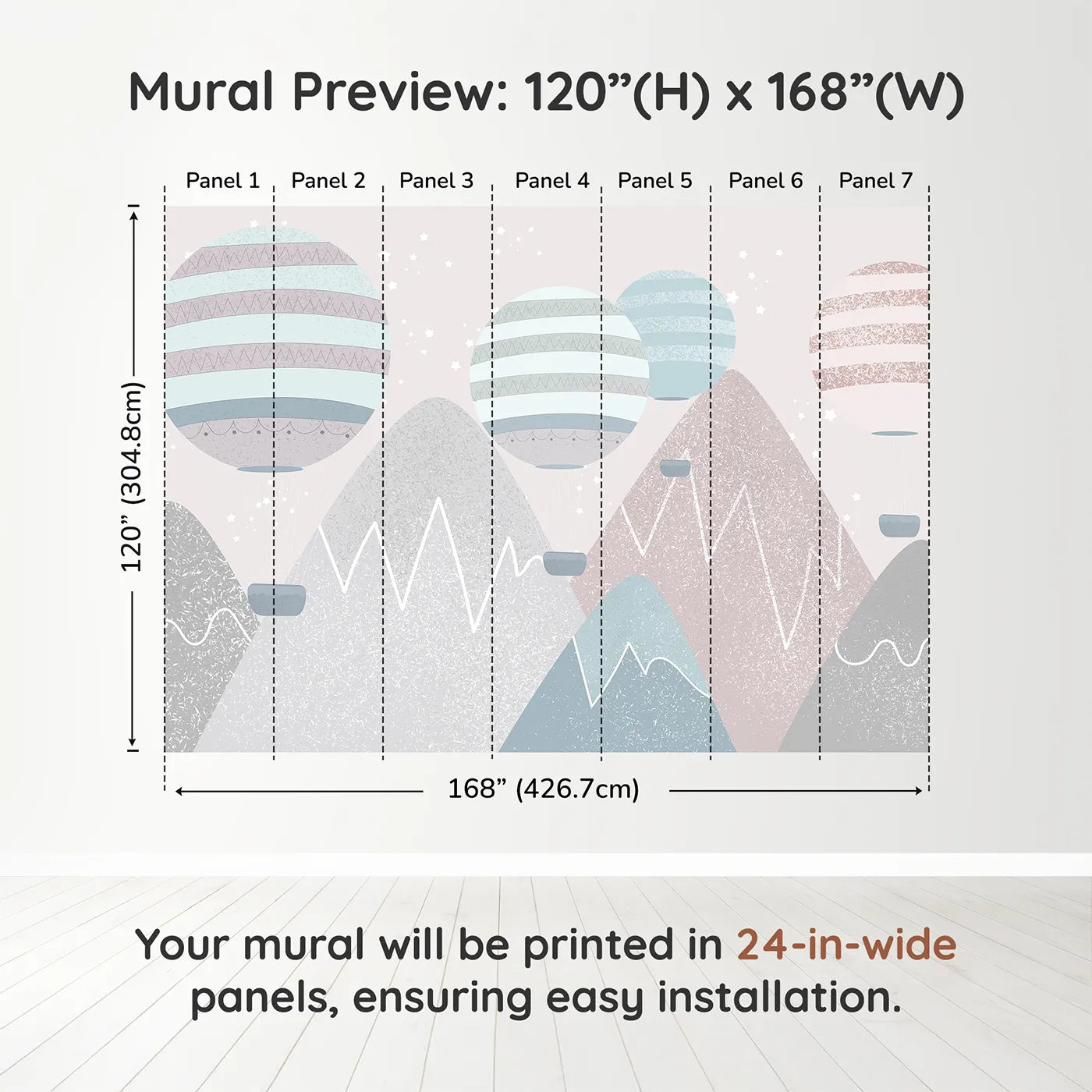 Mural Preview: 120”(H) x 168”(W)

Panel 1 Panel 2 Panel 3 Panel 4 Panel 5 Panel 6 Panel 7

120” (304.8cm)

168” (426.7cm)

Your mural will be printed in 24-in-wide panels, ensuring easy installation.